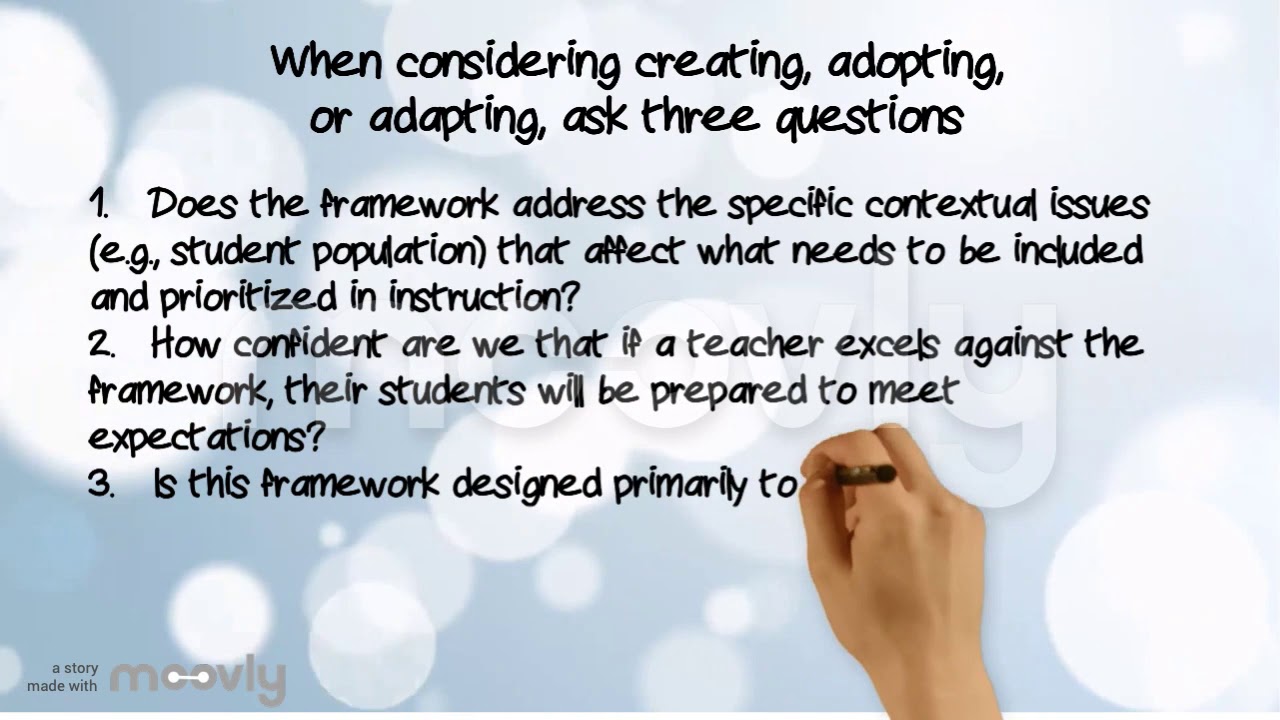 When considering creating, adopting, or adapting, ask three questions

1. Does the framework address the specific contextual issues (e.g., student population) that affect what needs to be included and prioritized in instruction?
2. How confident are we that if a teacher excels against the framework, their students will be prepared to meet expectations?
3. Is this framework designed primarily to

moovly

a story made with moovly